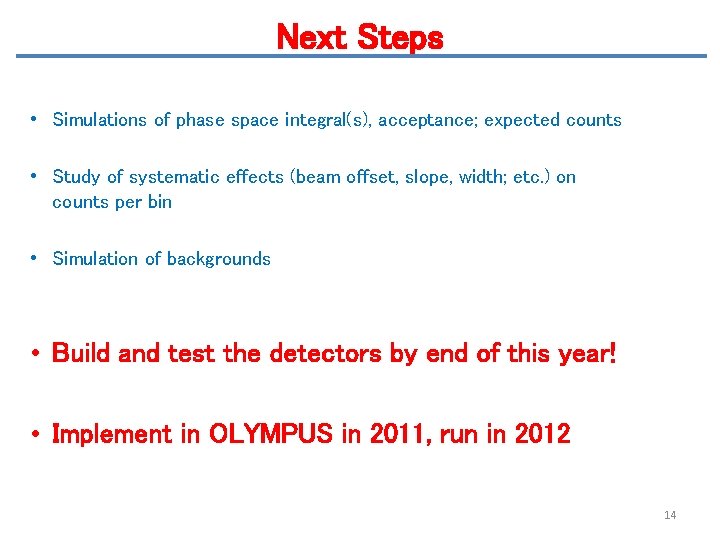 Next Steps

• Simulations of phase space integral(s), acceptance; expected counts

• Study of systematic effects (beam offset, slope, width; etc.) on counts per bin

• Simulation of backgrounds

• Build and test the detectors by end of this year!

• Implement in OLYMPUS in 2011, run in 2012

14